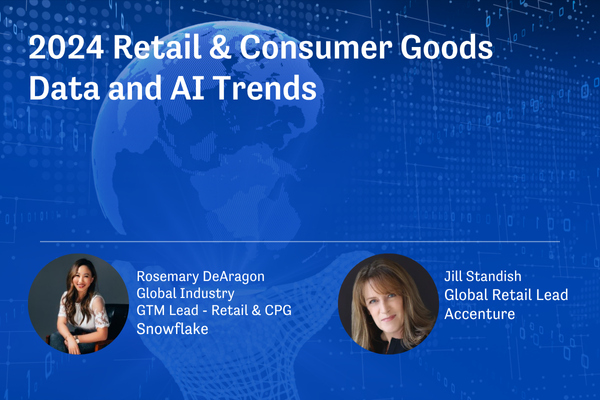 2024 Retail & Consumer Goods Data and AI Trends

Rosemary DeAragon
Global Industry
GTM Lead - Retail & CPG
Snowflake

Jill Standish
Global Retail Lead
Accenture